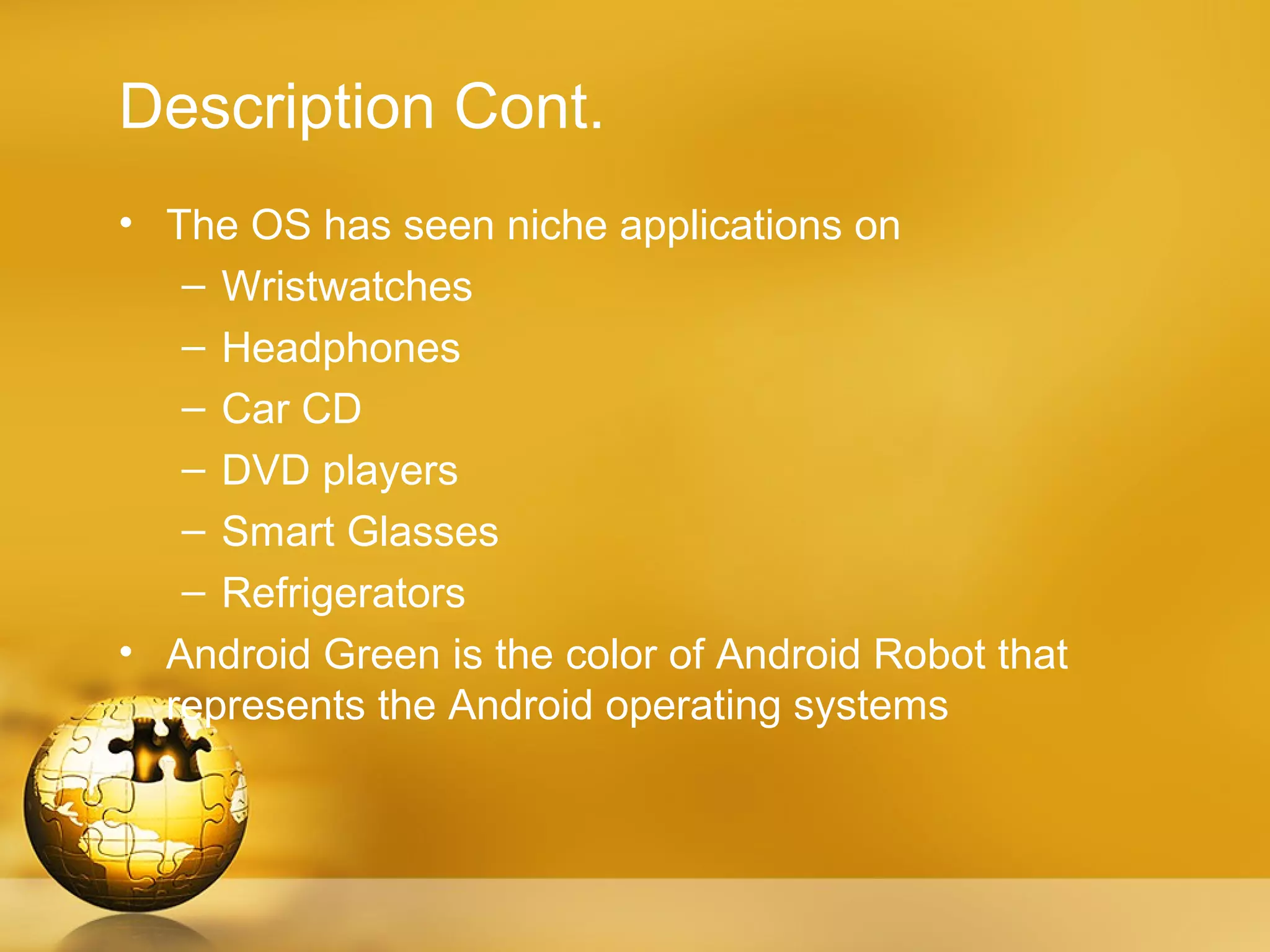 Description Cont.

• The OS has seen niche applications on
– Wristwatches
– Headphones
– Car CD
– DVD players
– Smart Glasses
– Refrigerators
• Android Green is the color of Android Robot that represents the Android operating systems